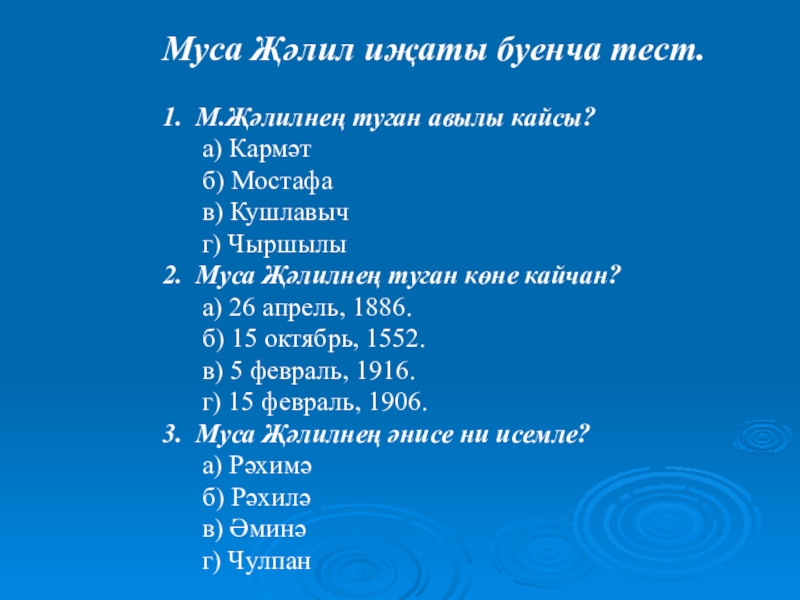 Муса Җәлил иҗаты буенча тест.

1. М.Җәлилнең туган авылы кайсы?
а) Кармәт
б) Мостафа
в) Кушлавыч
г) Чыршылы
2. Муса Җәлилнең туган көне кайчан?
а) 26 апрель, 1886.
б) 15 октябрь, 1552.
в) 5 февраль, 1916.
г) 15 февраль, 1906.
3. Муса Җәлилнең әнисе ни исемле?
а) Рәхимә
б) Рәхилә
в) Әминә
г) Чулпан